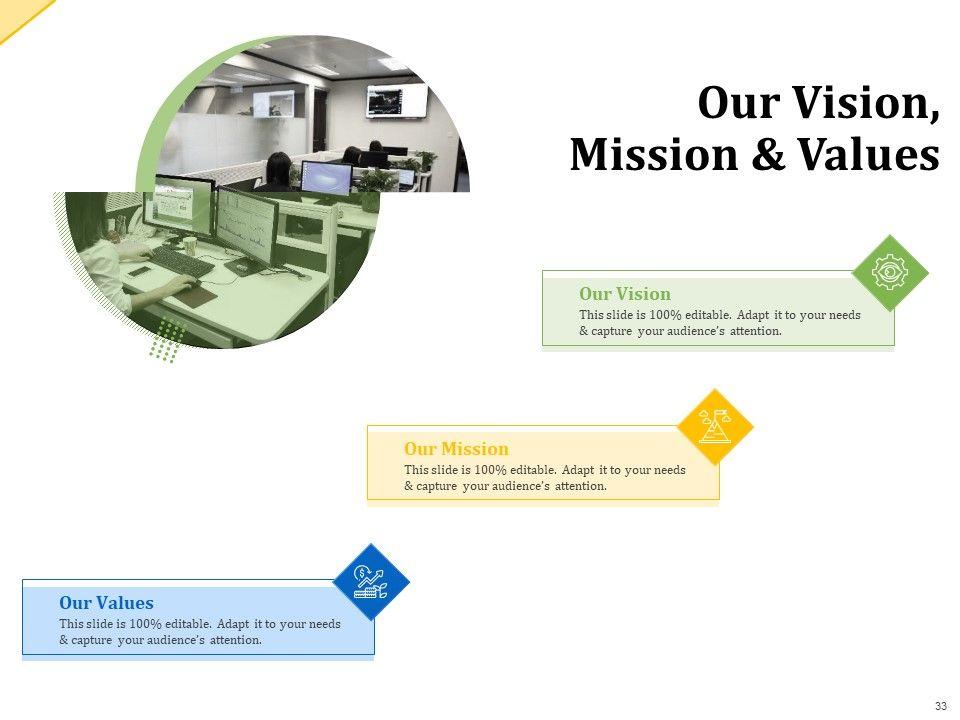 Our Vision, Mission & Values

Our Vision
This slide is 100% editable. Adapt it to your needs & capture your audience's attention.

Our Mission
This slide is 100% editable. Adapt it to your needs & capture your audience's attention.

Our Values
This slide is 100% editable. Adapt it to your needs & capture your audience's attention.

33